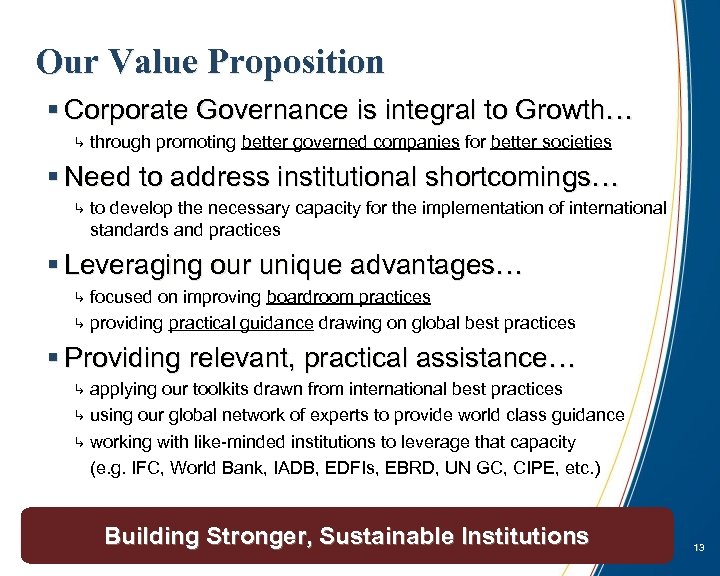 Our Value Proposition

▪ Corporate Governance is integral to Growth…

↳ through promoting better governed companies for better societies

▪ Need to address institutional shortcomings…

↳ to develop the necessary capacity for the implementation of international standards and practices

▪ Leveraging our unique advantages…

↳ focused on improving boardroom practices

↳ providing practical guidance drawing on global best practices

▪ Providing relevant, practical assistance…

↳ applying our toolkits drawn from international best practices

↳ using our global network of experts to provide world class guidance

↳ working with like-minded institutions to leverage that capacity (e.g. IFC, World Bank, IADB, EDFIs, EBRD, UN GC, CIPE, etc.)

Building Stronger, Sustainable Institutions

13